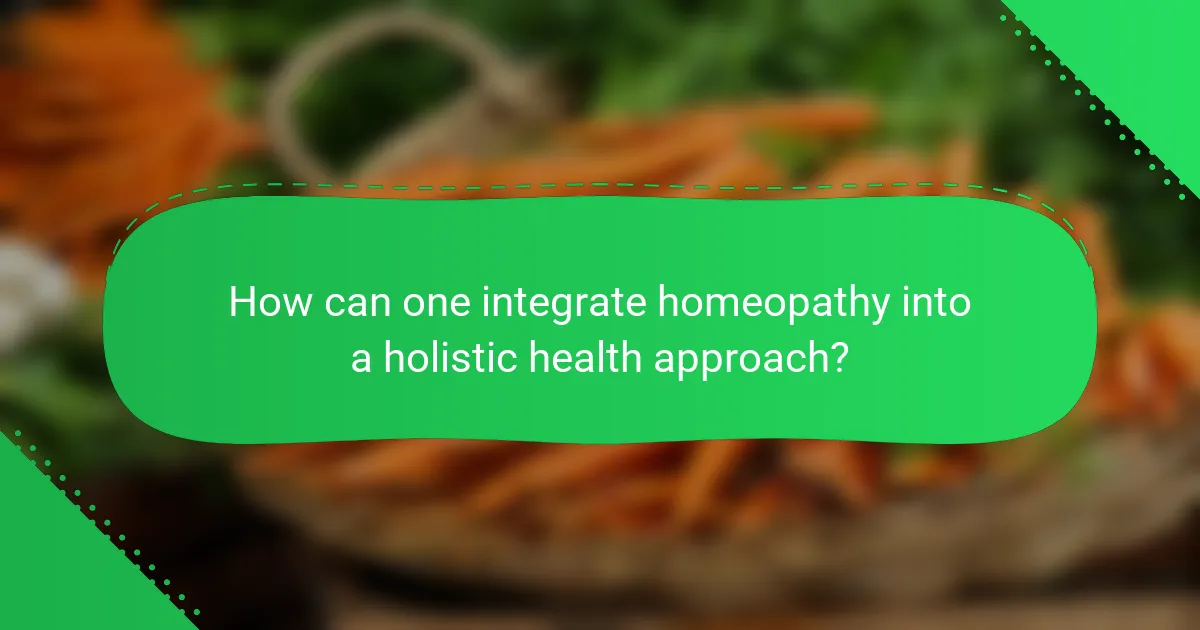 How can one integrate homeopathy into a holistic health approach?